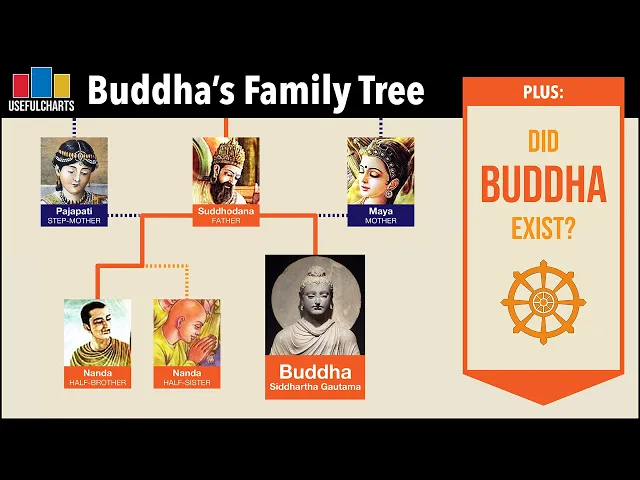 USEFULCHARTS

Buddha's Family Tree

Pajapati
STEP-MOTHER

Suddhodana
FATHER

Maya
MOTHER

Nanda
HALF-BROTHER

Nanda
HALF-SISTER

Buddha
Siddhartha Gautama

PLUS:

DID
BUDDHA
EXIST?